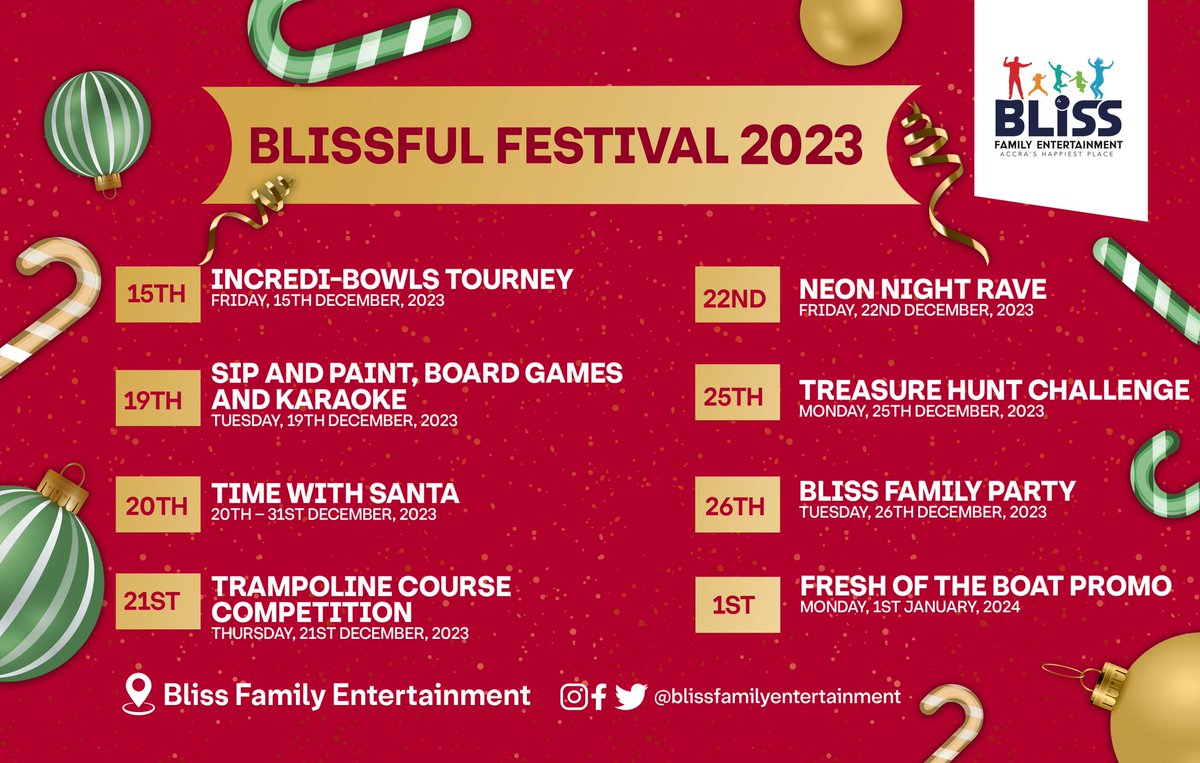 BLISS
FAMILY ENTERTAINMENT
ACCRA'S HAPPIEST PLACE

BLISSFUL FESTIVAL 2023

15TH
INCREDI-BOWLS TOURNEY
FRIDAY, 15TH DECEMBER, 2023

19TH
SIP AND PAINT, BOARD GAMES AND KARAOKE
TUESDAY, 19TH DECEMBER, 2023

20TH
TIME WITH SANTA
20TH – 31ST DECEMBER, 2023

21ST
TRAMPOLINE COURSE COMPETITION
THURSDAY, 21ST DECEMBER, 2023

22ND
NEON NIGHT RAVE
FRIDAY, 22ND DECEMBER, 2023

25TH
TREASURE HUNT CHALLENGE
MONDAY, 25TH DECEMBER, 2023

26TH
BLISS FAMILY PARTY
TUESDAY, 26TH DECEMBER, 2023

1ST
FRESH OF THE BOAT PROMO
MONDAY, 1ST JANUARY, 2024

Bliss Family Entertainment

@blissfamilyentertainment